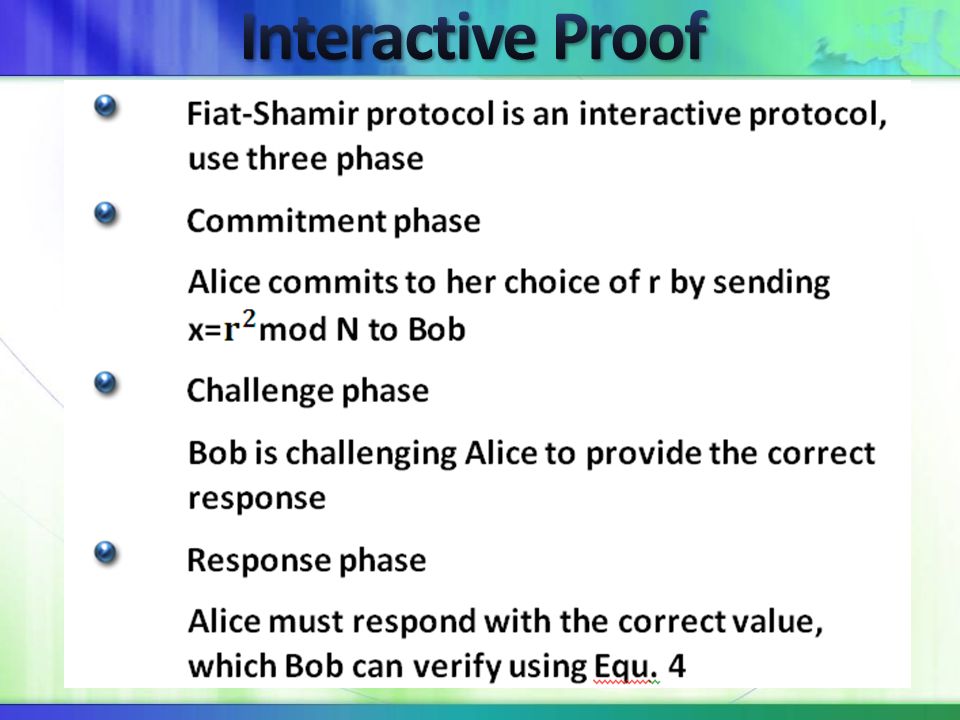 Interactive Proof

Fiat-Shamir protocol is an interactive protocol, use three phase

Commitment phase

Alice commits to her choice of r by sending x=$r^2$mod N to Bob

Challenge phase

Bob is challenging Alice to provide the correct response

Response phase

Alice must respond with the correct value, which Bob can verify using Equ. 4